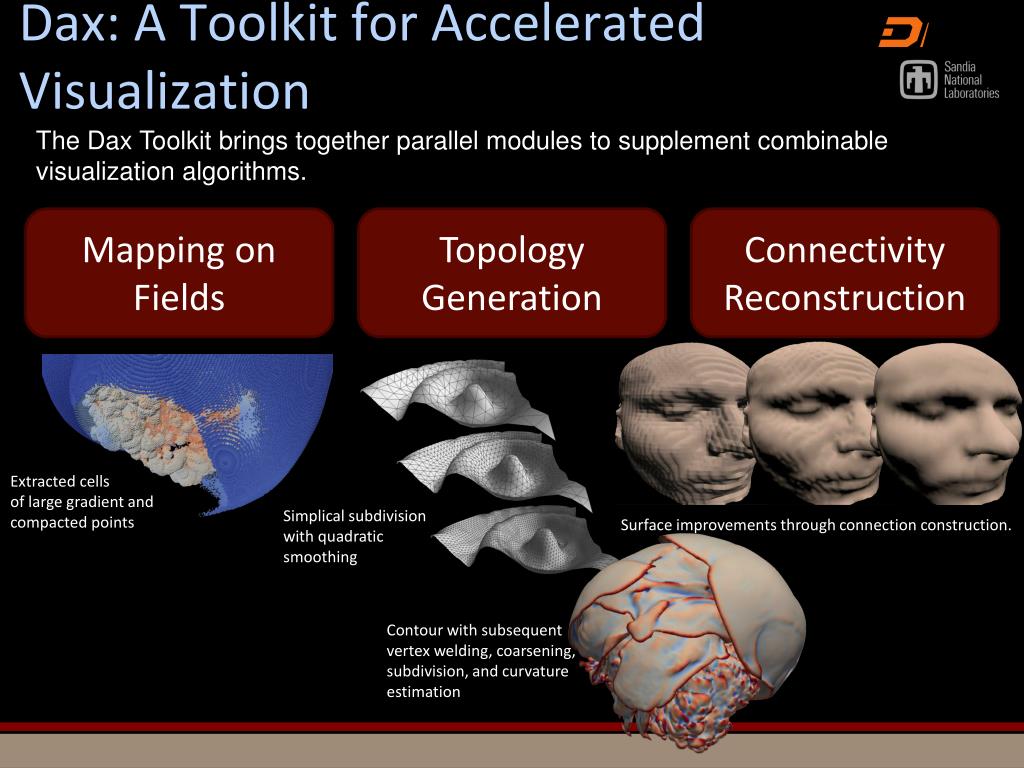 Dax: A Toolkit for Accelerated Visualization

Sandia National Laboratories

The Dax Toolkit brings together parallel modules to supplement combinable visualization algorithms.

Mapping on Fields

Topology Generation

Connectivity Reconstruction

Extracted cells of large gradient and compacted points

Simplical subdivision with quadratic smoothing

Surface improvements through connection construction.

Contour with subsequent vertex welding, coarsening, subdivision, and curvature estimation